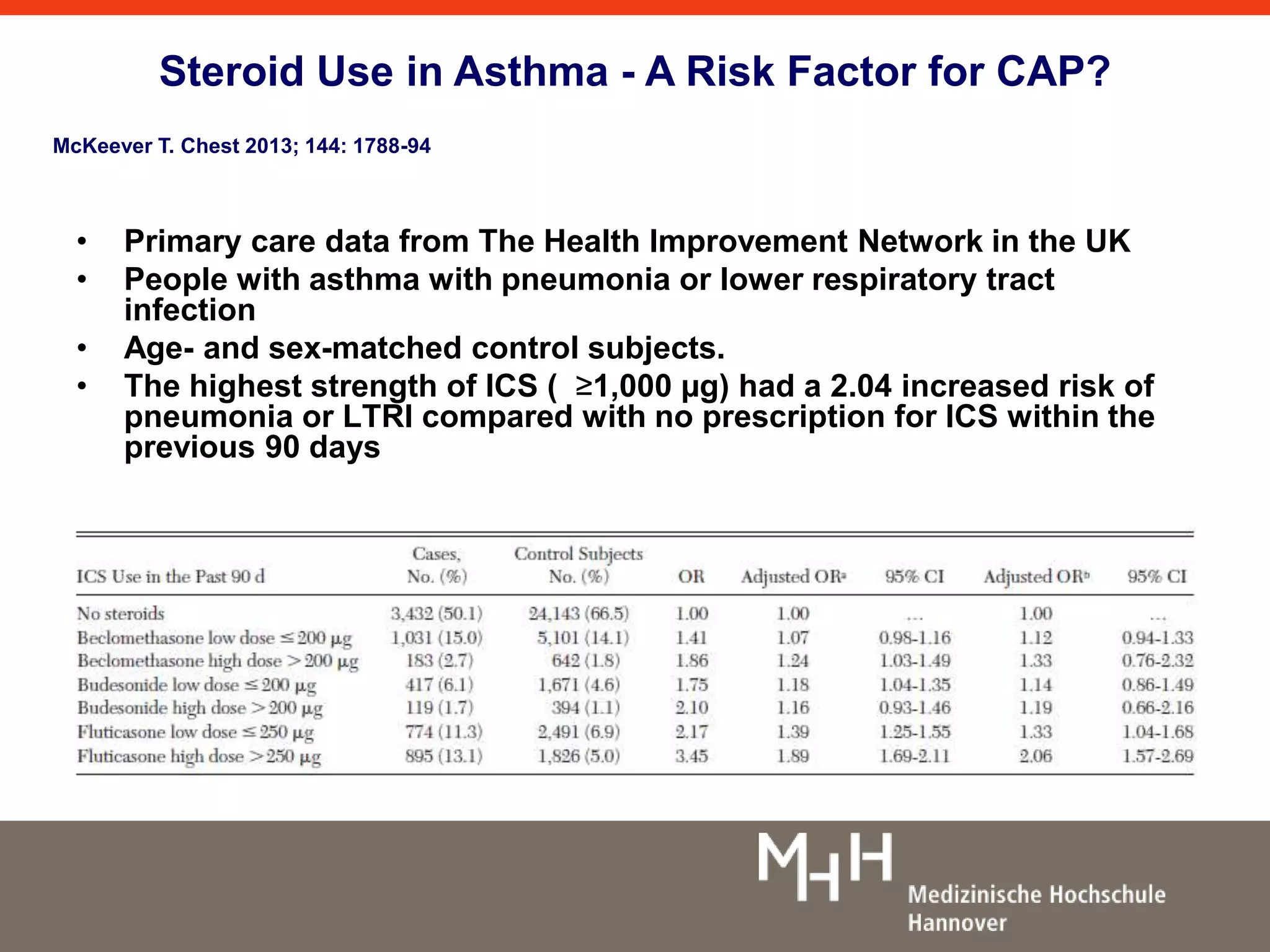 Steroid Use in Asthma - A Risk Factor for CAP?

McKeever T. Chest 2013; 144: 1788-94

• Primary care data from The Health Improvement Network in the UK
• People with asthma with pneumonia or lower respiratory tract infection
• Age- and sex-matched control subjects.
• The highest strength of ICS ( ≥1,000 μg) had a 2.04 increased risk of pneumonia or LTRI compared with no prescription for ICS within the previous 90 days

| ICS Use in the Past 90 d | Cases, No. (%) | Control Subjects No. (%) | OR | Adjusted OR$^a$ | 95% CI | Adjusted OR$^b$ | 95% CI |
|---|---|---|---|---|---|---|---|
| No steroids | 3,432 (50.1) | 24,143 (66.5) | 1.00 | 1.00 | ... | 1.00 | ... |
| Beclomethasone low dose ≤ 200 μg | 1,031 (15.0) | 5,101 (14.1) | 1.41 | 1.07 | 0.98-1.16 | 1.12 | 0.94-1.33 |
| Beclomethasone high dose > 200 μg | 183 (2.7) | 642 (1.8) | 1.86 | 1.24 | 1.03-1.49 | 1.33 | 0.76-2.32 |
| Budesonide low dose ≤ 200 μg | 417 (6.1) | 1,671 (4.6) | 1.75 | 1.18 | 1.04-1.35 | 1.14 | 0.86-1.49 |
| Budesonide high dose > 200 μg | 119 (1.7) | 394 (1.1) | 2.10 | 1.16 | 0.93-1.46 | 1.19 | 0.66-2.16 |
| Fluticasone low dose ≤ 250 μg | 774 (11.3) | 2,491 (6.9) | 2.17 | 1.39 | 1.25-1.55 | 1.33 | 1.04-1.68 |
| Fluticasone high dose > 250 μg | 895 (13.1) | 1,826 (5.0) | 3.45 | 1.89 | 1.69-2.11 | 2.06 | 1.57-2.69 |

MHH
Medizinische Hochschule Hannover